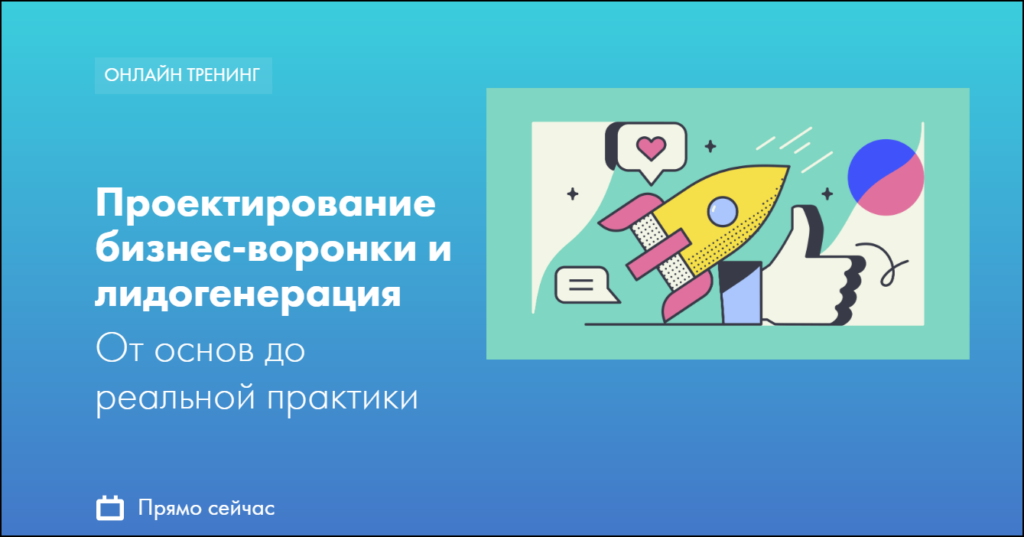 ОНЛАЙН ТРЕНИНГ

Проектирование бизнес-воронки и лидогенерация

От основ до реальной практики

Прямо сейчас